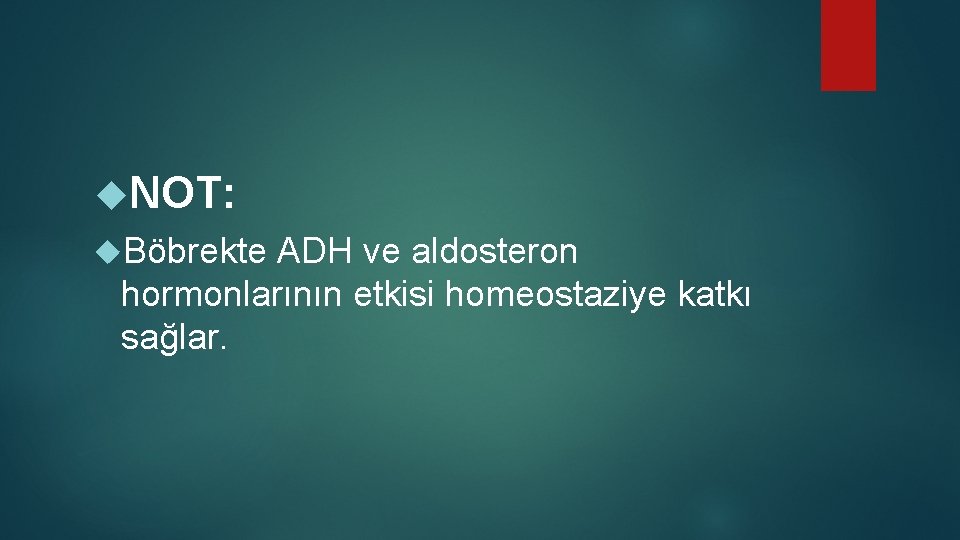 NOT:

Böbrekte ADH ve aldosteron hormonlarının etkisi homeostaziye katkı sağlar.